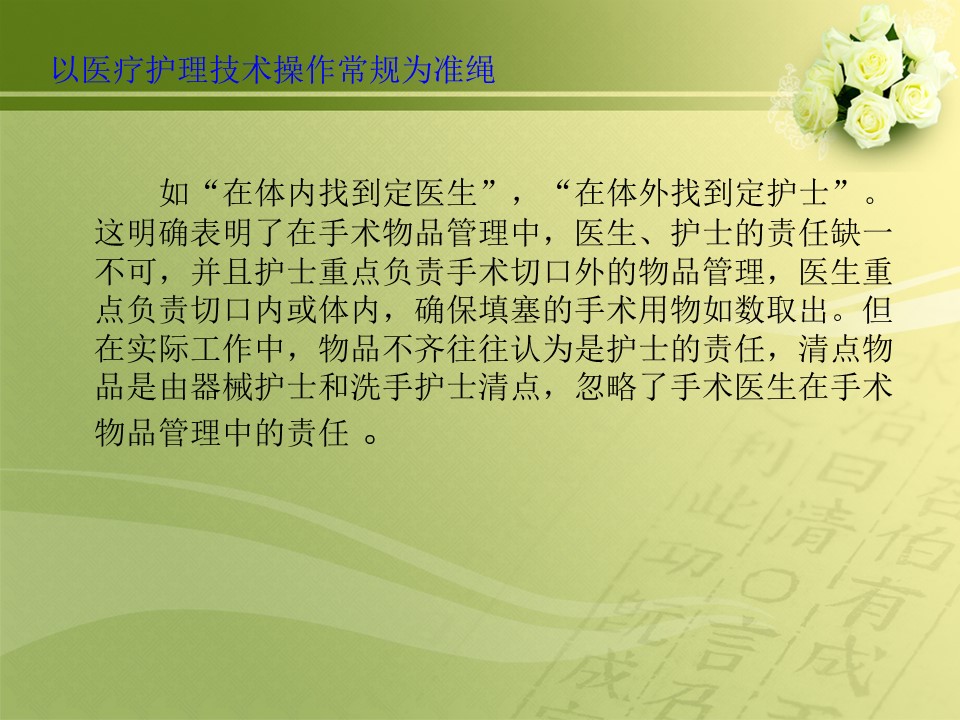 以医疗护理技术操作常规为准绳

如“在体内找到定医生”，“在体外找到定护士”。这明确表明了在手术物品管理中，医生、护士的责任缺一不可，并且护士重点负责手术切口外的物品管理，医生重点负责切口内或体内，确保填塞的手术用物如数取出。但在实际工作中，物品不齐往往认为是护士的责任，清点物品是由器械护士和洗手护士清点，忽略了手术医生在手术物品管理中的责任 。